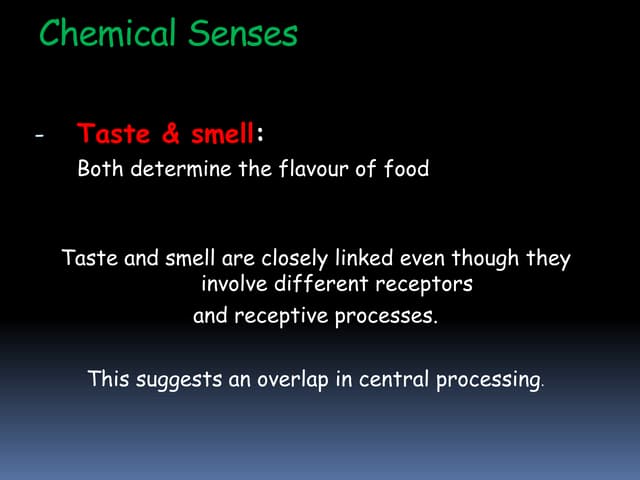 Chemical Senses

- Taste & smell:
Both determine the flavour of food

Taste and smell are closely linked even though they involve different receptors
and receptive processes.

This suggests an overlap in central processing.